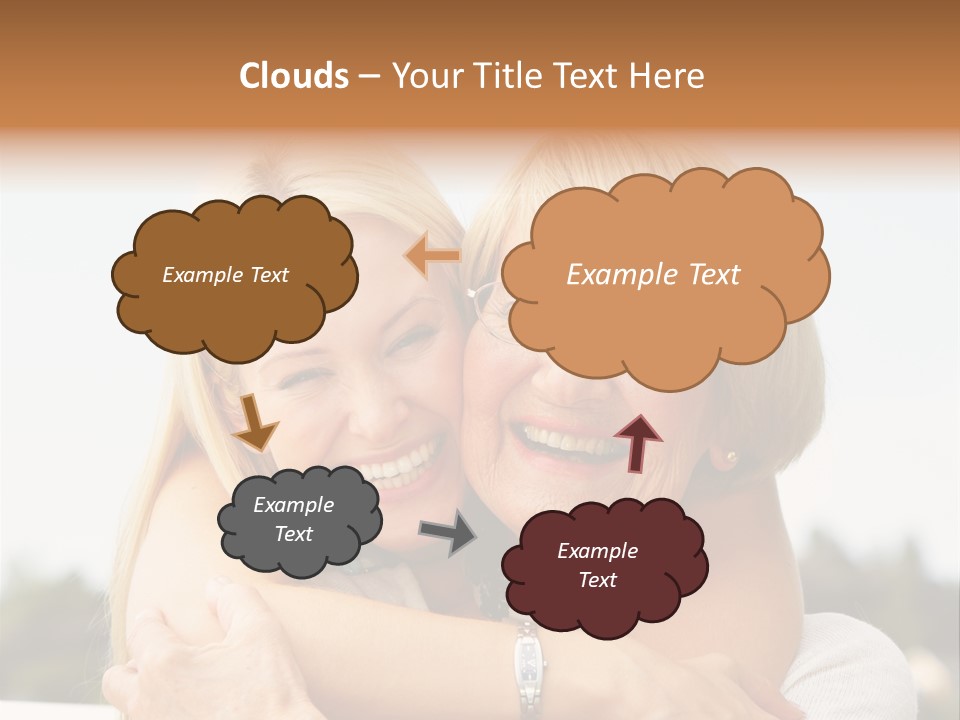 Clouds – Your Title Text Here

Example Text

Example Text

Example Text

Example Text